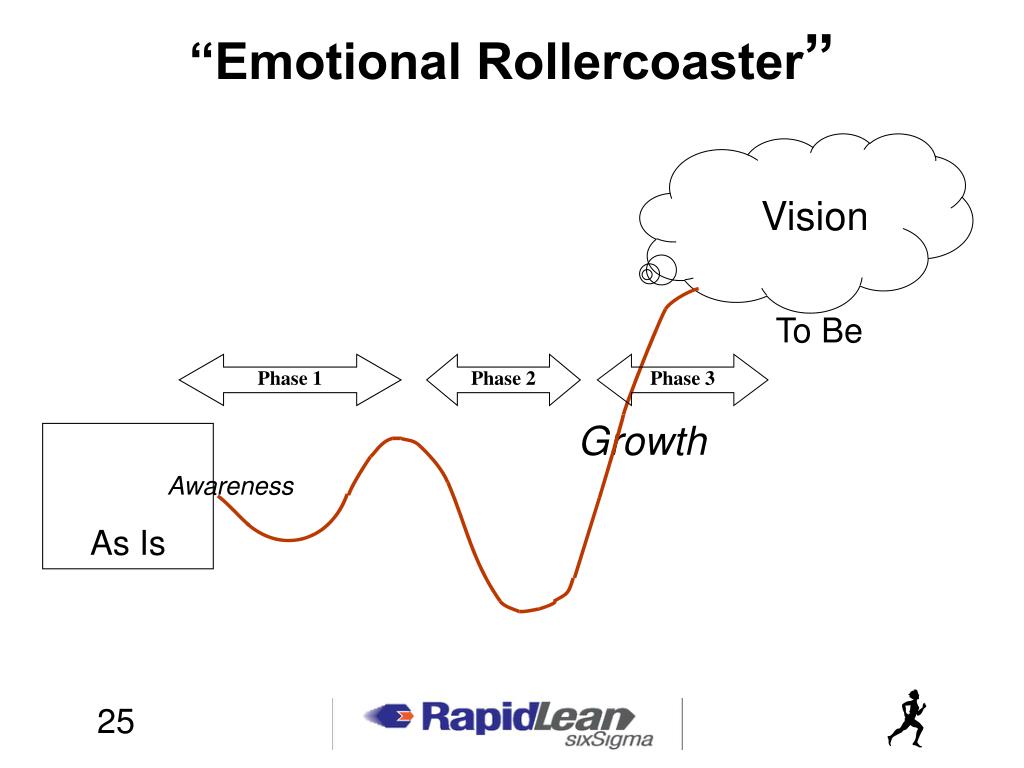 “Emotional Rollercoaster”

Vision

To Be

Phase 1

Phase 2

Phase 3

Growth

Awareness

As Is

25

RapidLean sixSigma